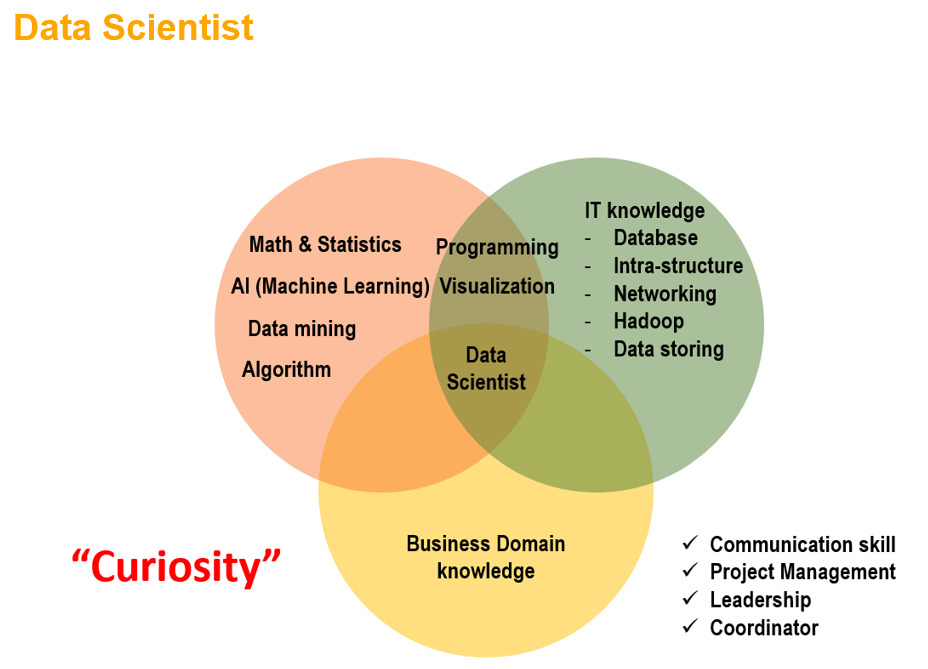 Data Scientist

Math & Statistics

AI (Machine Learning)

Data mining

Algorithm

Programming

Visualization

IT knowledge
- Database
- Intra-structure
- Networking
- Hadoop
- Data storing

Data Scientist

Business Domain knowledge

"Curiosity"

✓ Communication skill
✓ Project Management
✓ Leadership
✓ Coordinator